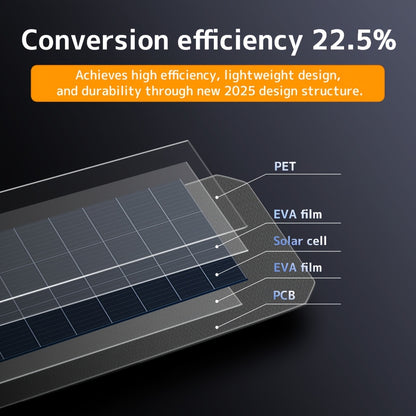 Conversion efficiency 22.5%

Achieves high efficiency, lightweight design, and durability through new 2025 design structure.

PET

EVA film

Solar cell

EVA film

PCB